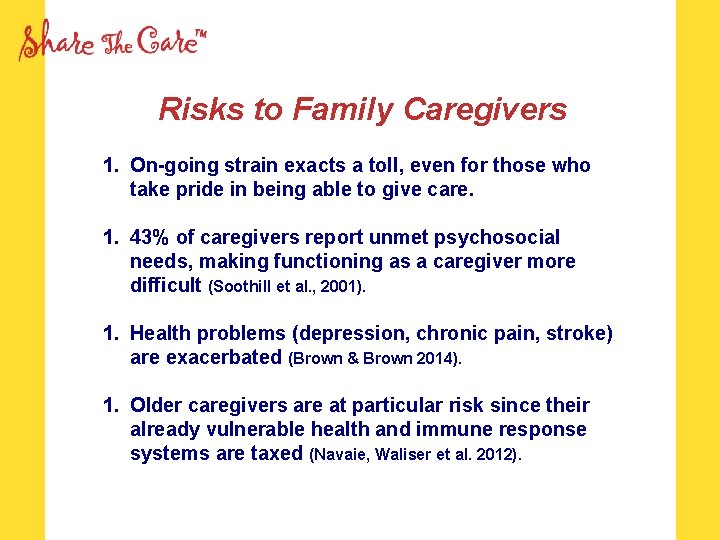 Share The Care™

Risks to Family Caregivers

1. On-going strain exacts a toll, even for those who take pride in being able to give care.

1. 43% of caregivers report unmet psychosocial needs, making functioning as a caregiver more difficult (Soothill et al., 2001).

1. Health problems (depression, chronic pain, stroke) are exacerbated (Brown & Brown 2014).

1. Older caregivers are at particular risk since their already vulnerable health and immune response systems are taxed (Navaie, Waliser et al. 2012).